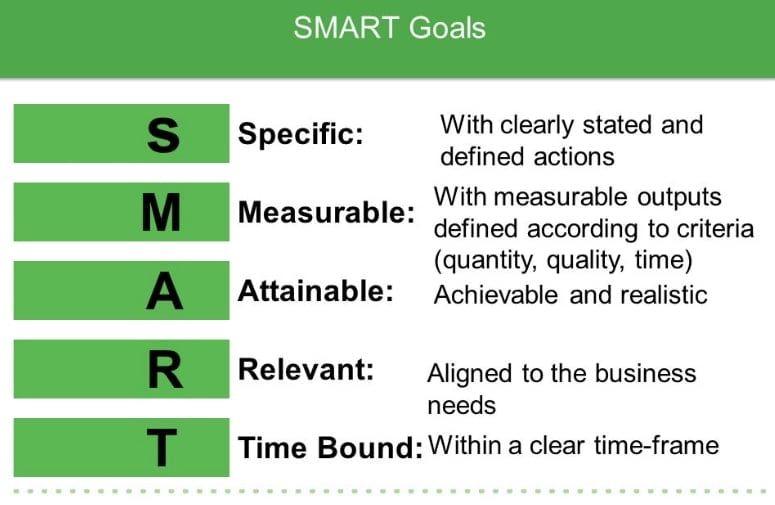 SMART Goals

S Specific: With clearly stated and defined actions

M Measurable: With measurable outputs defined according to criteria (quantity, quality, time)

A Attainable: Achievable and realistic

R Relevant: Aligned to the business needs

T Time Bound: Within a clear time-frame